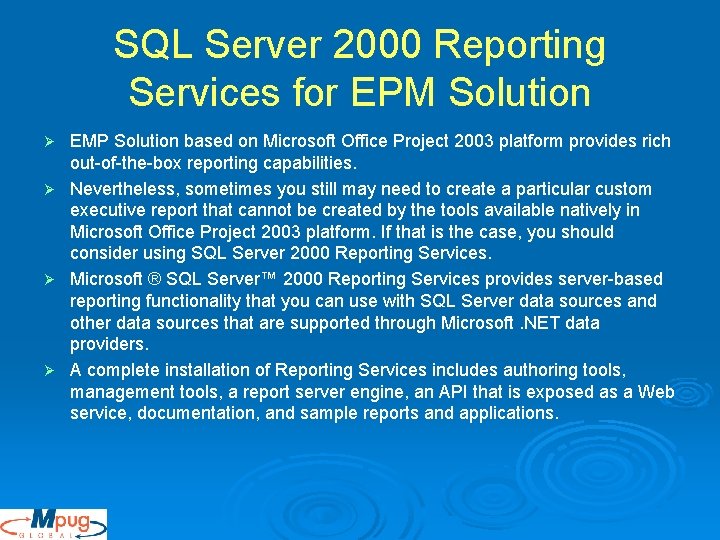 SQL Server 2000 Reporting Services for EPM Solution

➢ EMP Solution based on Microsoft Office Project 2003 platform provides rich out-of-the-box reporting capabilities.

➢ Nevertheless, sometimes you still may need to create a particular custom executive report that cannot be created by the tools available natively in Microsoft Office Project 2003 platform. If that is the case, you should consider using SQL Server 2000 Reporting Services.

➢ Microsoft ® SQL Server™ 2000 Reporting Services provides server-based reporting functionality that you can use with SQL Server data sources and other data sources that are supported through Microsoft .NET data providers.

➢ A complete installation of Reporting Services includes authoring tools, management tools, a report server engine, an API that is exposed as a Web service, documentation, and sample reports and applications.

Mpug
GLOBAL